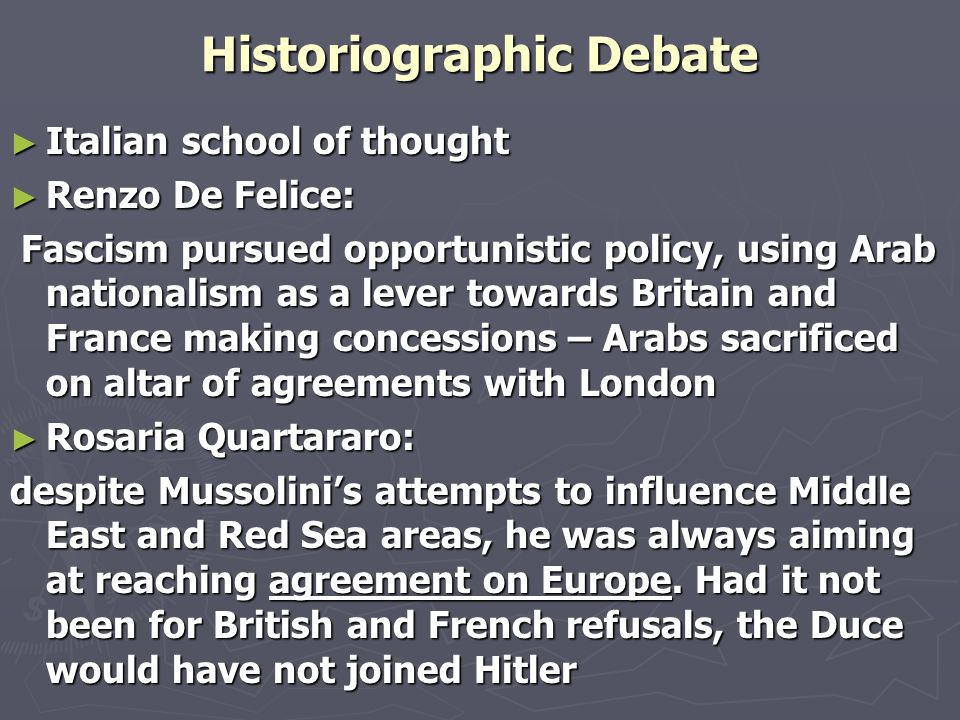 Historiographic Debate

► Italian school of thought

► Renzo De Felice:

Fascism pursued opportunistic policy, using Arab nationalism as a lever towards Britain and France making concessions – Arabs sacrificed on altar of agreements with London

► Rosaria Quartararo:

despite Mussolini's attempts to influence Middle East and Red Sea areas, he was always aiming at reaching agreement on Europe. Had it not been for British and French refusals, the Duce would have not joined Hitler